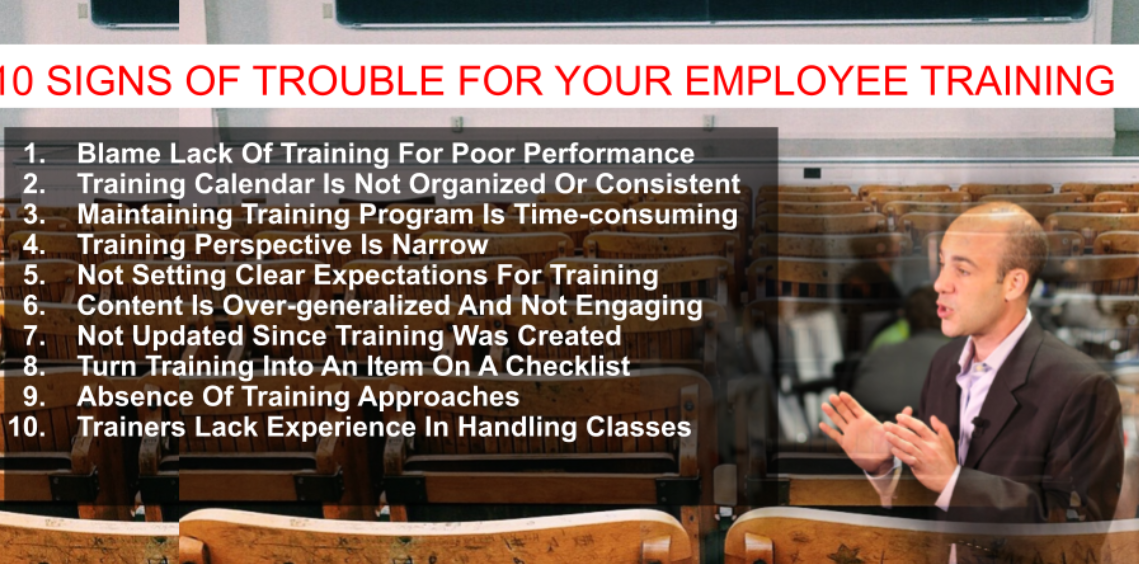 10 SIGNS OF TROUBLE FOR YOUR EMPLOYEE TRAINING

1. Blame Lack Of Training For Poor Performance
2. Training Calendar Is Not Organized Or Consistent
3. Maintaining Training Program Is Time-consuming
4. Training Perspective Is Narrow
5. Not Setting Clear Expectations For Training
6. Content Is Over-generalized And Not Engaging
7. Not Updated Since Training Was Created
8. Turn Training Into An Item On A Checklist
9. Absence Of Training Approaches
10. Trainers Lack Experience In Handling Classes